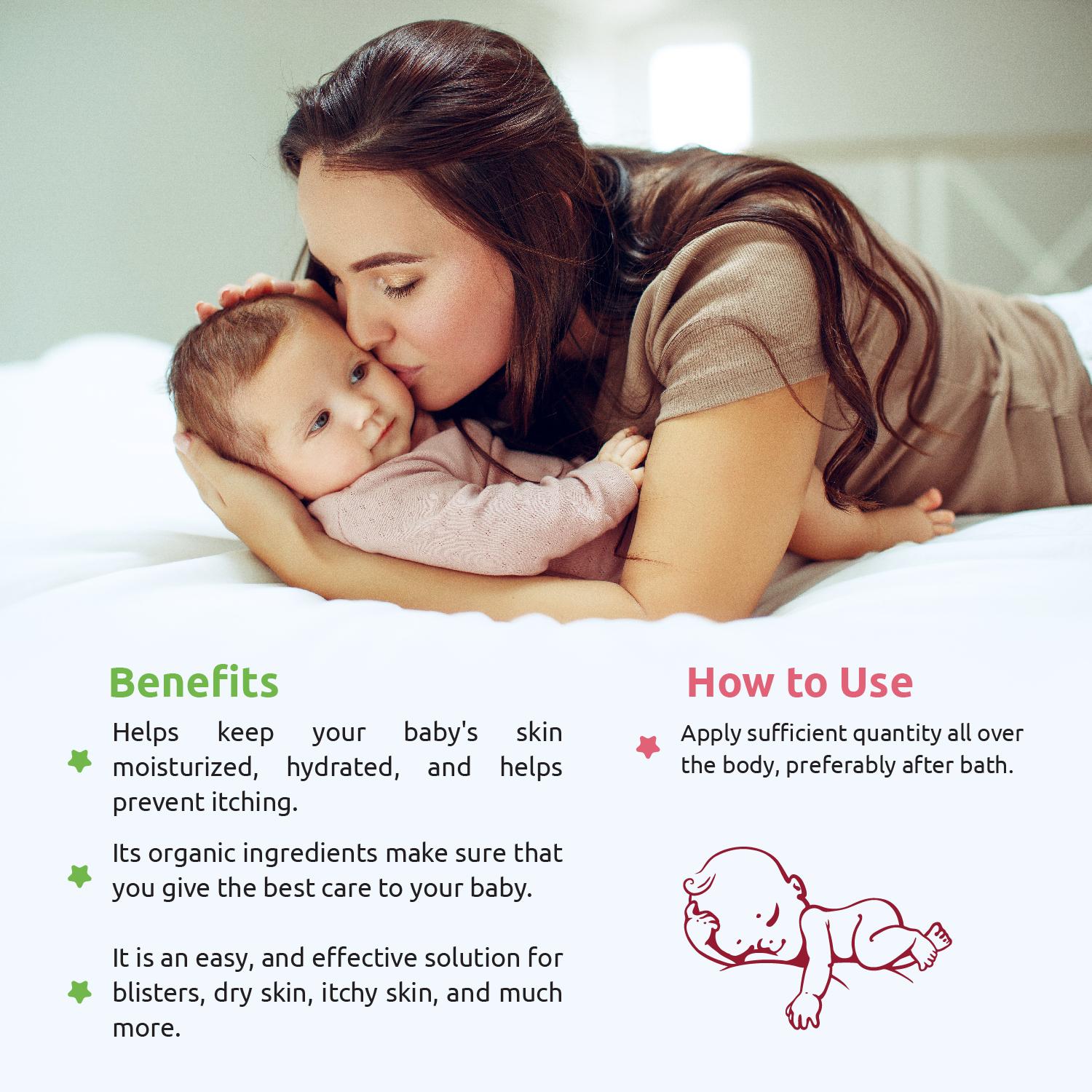 Benefits

Helps keep your baby's skin moisturized, hydrated, and helps prevent itching.

Its organic ingredients make sure that you give the best care to your baby.

It is an easy, and effective solution for blisters, dry skin, itchy skin, and much more.

How to Use

Apply sufficient quantity all over the body, preferably after bath.